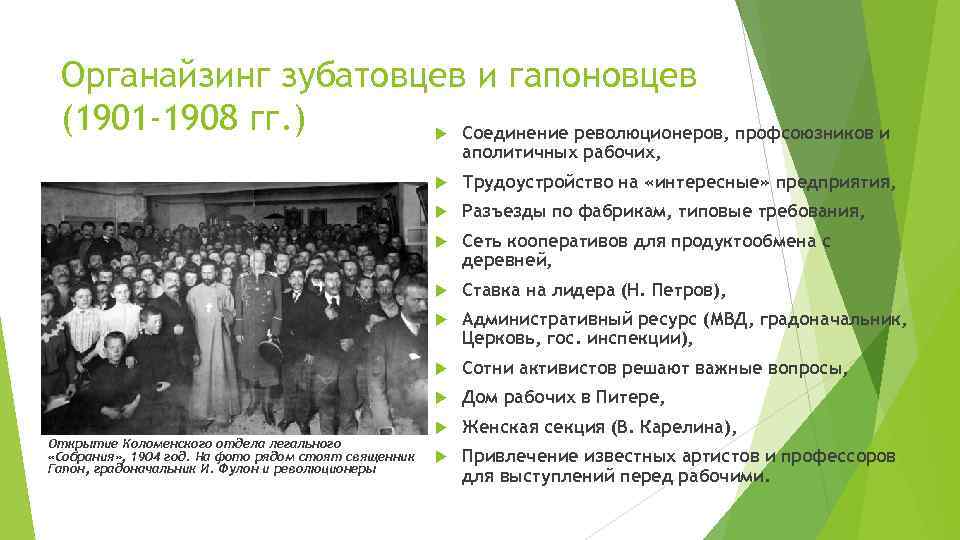 Органайзинг зубатовцев и гапоновцев (1901-1908 гг.)

Открытие Коломенского отдела легального «Собрания», 1904 год. На фото рядом стоят священник Гапон, градоначальник И. Фулон и революционеры

Соединение революционеров, профсоюзников и аполитичных рабочих,

Трудоустройство на «интересные» предприятия,

Разъезды по фабрикам, типовые требования,

Сеть кооперативов для продуктообмена с деревней,

Ставка на лидера (Н. Петров),

Административный ресурс (МВД, градоначальник, Церковь, гос. инспекции),

Сотни активистов решают важные вопросы,

Дом рабочих в Питере,

Женская секция (В. Карелина),

Привлечение известных артистов и профессоров для выступлений перед рабочими.